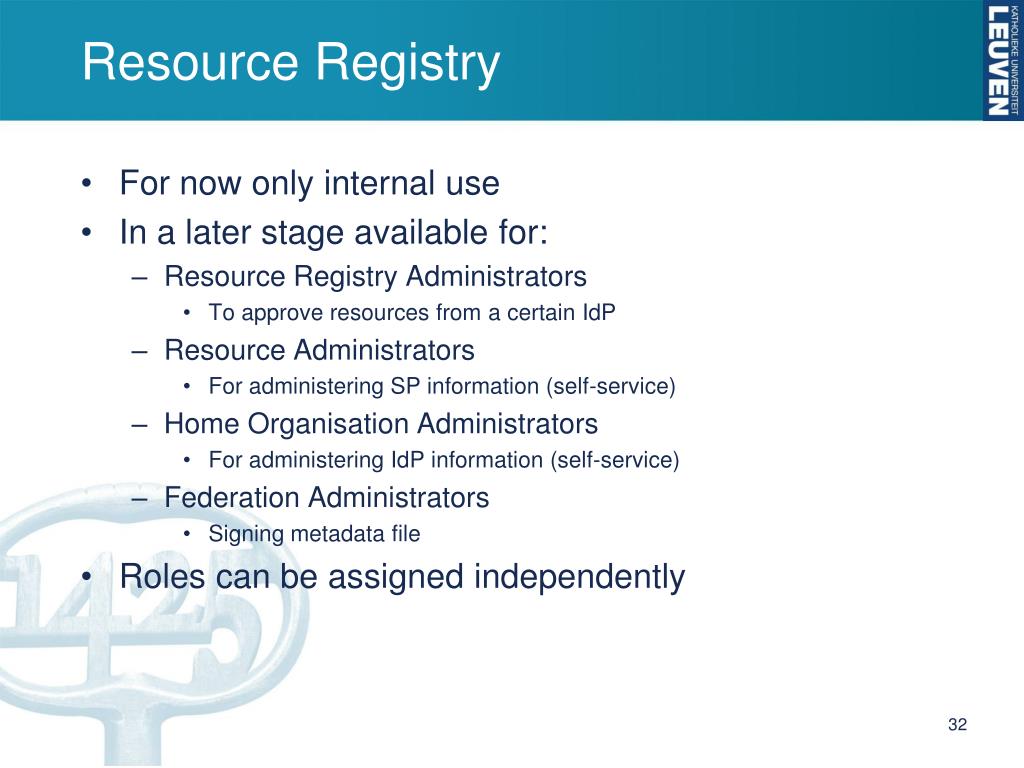 Resource Registry

KATHOLIEKE UNIVERSITEIT
LEUVEN

• For now only internal use
• In a later stage available for:
– Resource Registry Administrators
• To approve resources from a certain IdP
– Resource Administrators
• For administering SP information (self-service)
– Home Organisation Administrators
• For administering IdP information (self-service)
– Federation Administrators
• Signing metadata file
• Roles can be assigned independently

1425

32